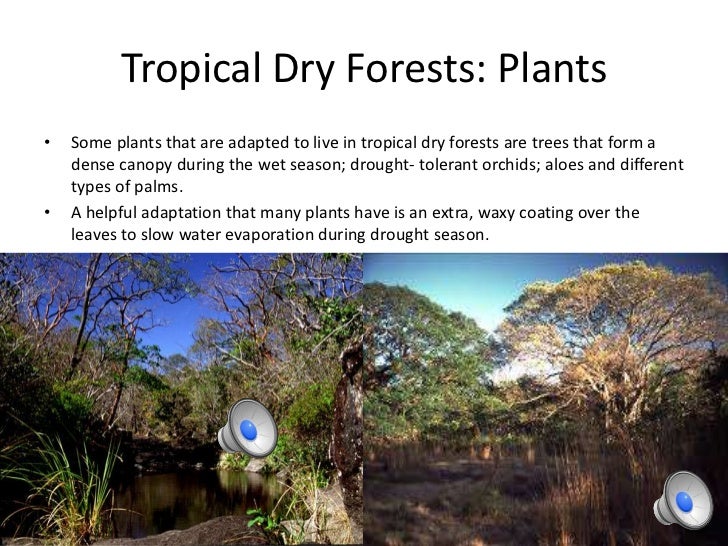 Tropical Dry Forests: Plants

• Some plants that are adapted to live in tropical dry forests are trees that form a dense canopy during the wet season; drought- tolerant orchids; aloes and different types of palms.

• A helpful adaptation that many plants have is an extra, waxy coating over the leaves to slow water evaporation during drought season.